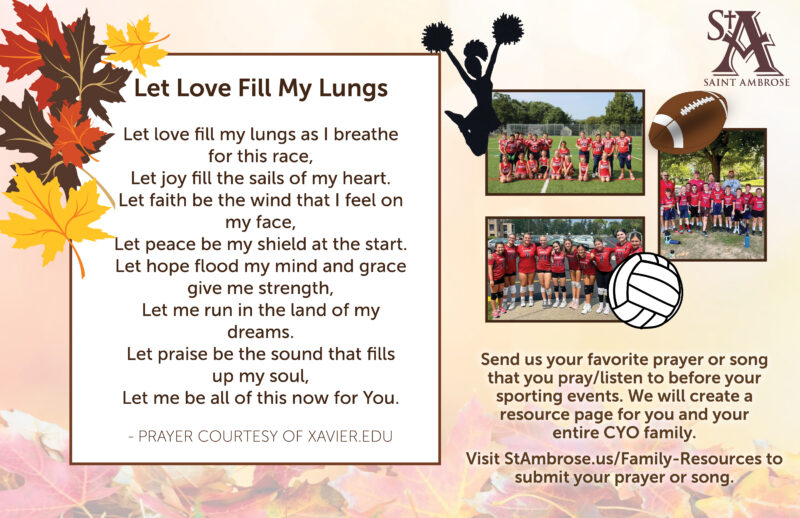 Let Love Fill My Lungs

Let love fill my lungs as I breathe for this race,
Let joy fill the sails of my heart.
Let faith be the wind that I feel on my face,
Let peace be my shield at the start.
Let hope flood my mind and grace give me strength,
Let me run in the land of my dreams.
Let praise be the sound that fills up my soul,
Let me be all of this now for You.

- PRAYER COURTESY OF XAVIER.EDU

StA
SAINT AMBROSE

Send us your favorite prayer or song that you pray/listen to before your sporting events. We will create a resource page for you and your entire CYO family.

Visit StAmbrose.us/Family-Resources to submit your prayer or song.